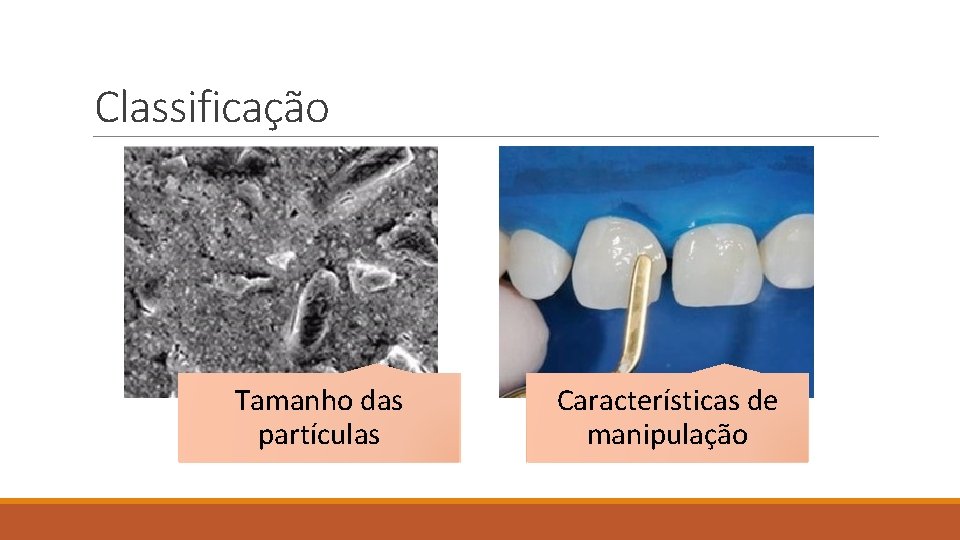 Classificação

Tamanho das partículas

Características de manipulação